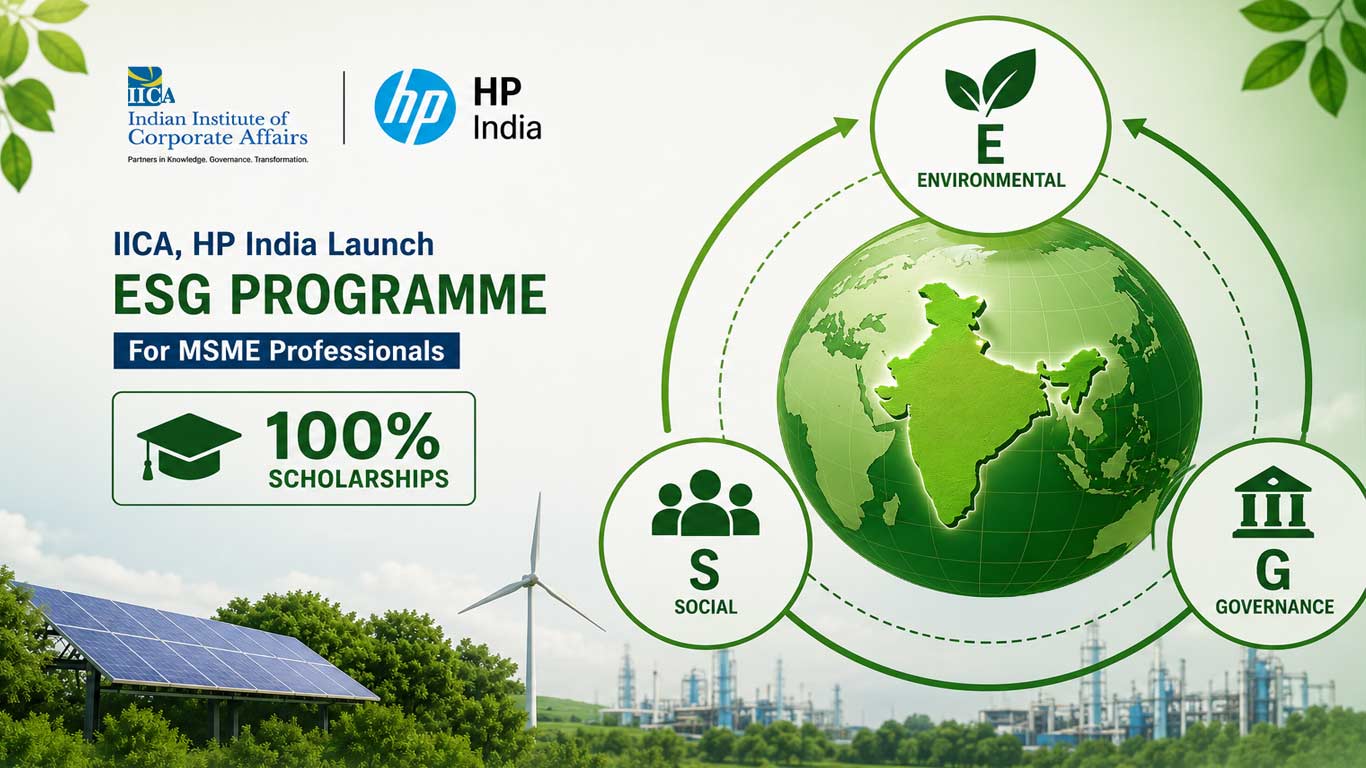 IICA
Indian Institute of Corporate Affairs
Partners in Knowledge. Governance. Transformation.

hp HP India

IICA, HP India Launch
ESG PROGRAMME
For MSME Professionals

100%
SCHOLARSHIPS

E
ENVIRONMENTAL

S
SOCIAL

G
GOVERNANCE